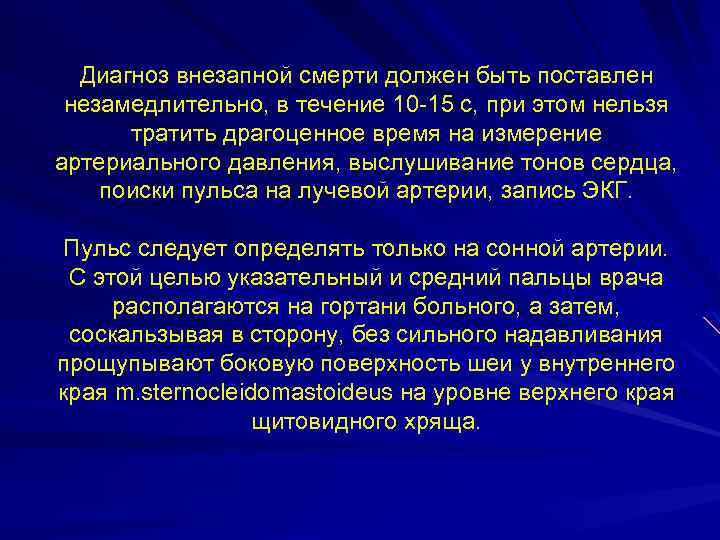 Диагноз внезапной смерти должен быть поставлен незамедлительно, в течение 10-15 с, при этом нельзя тратить драгоценное время на измерение артериального давления, выслушивание тонов сердца, поиски пульса на лучевой артерии, запись ЭКГ.

Пульс следует определять только на сонной артерии. С этой целью указательный и средний пальцы врача располагаются на гортани больного, а затем, соскальзывая в сторону, без сильного надавливания прощупывают боковую поверхность шеи у внутреннего края m.sternocleidomastoideus на уровне верхнего края щитовидного хряща.